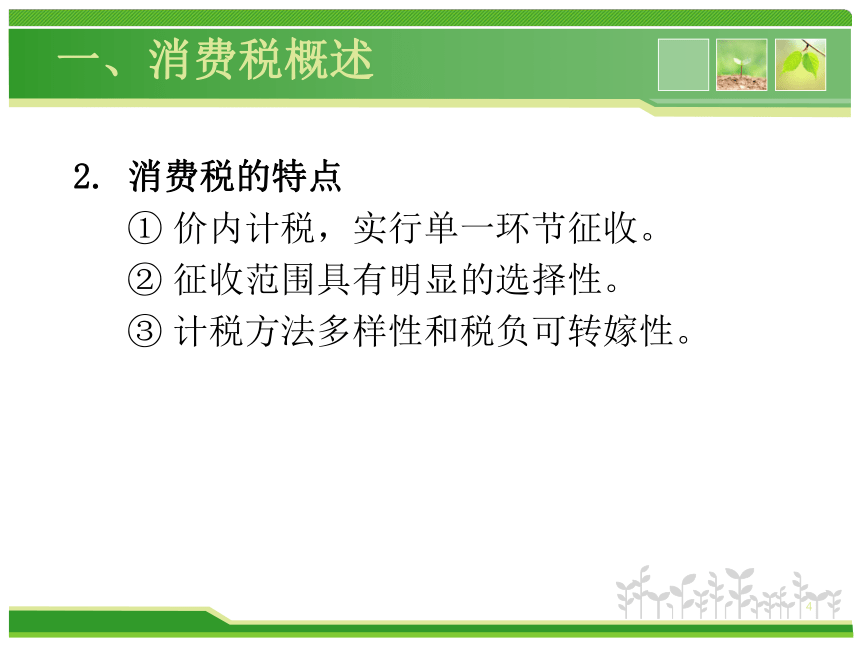 一、消费税概述

2. 消费税的特点

① 价内计税，实行单一环节征收。

② 征收范围具有明显的选择性。

③ 计税方法多样性和税负可转嫁性。

4